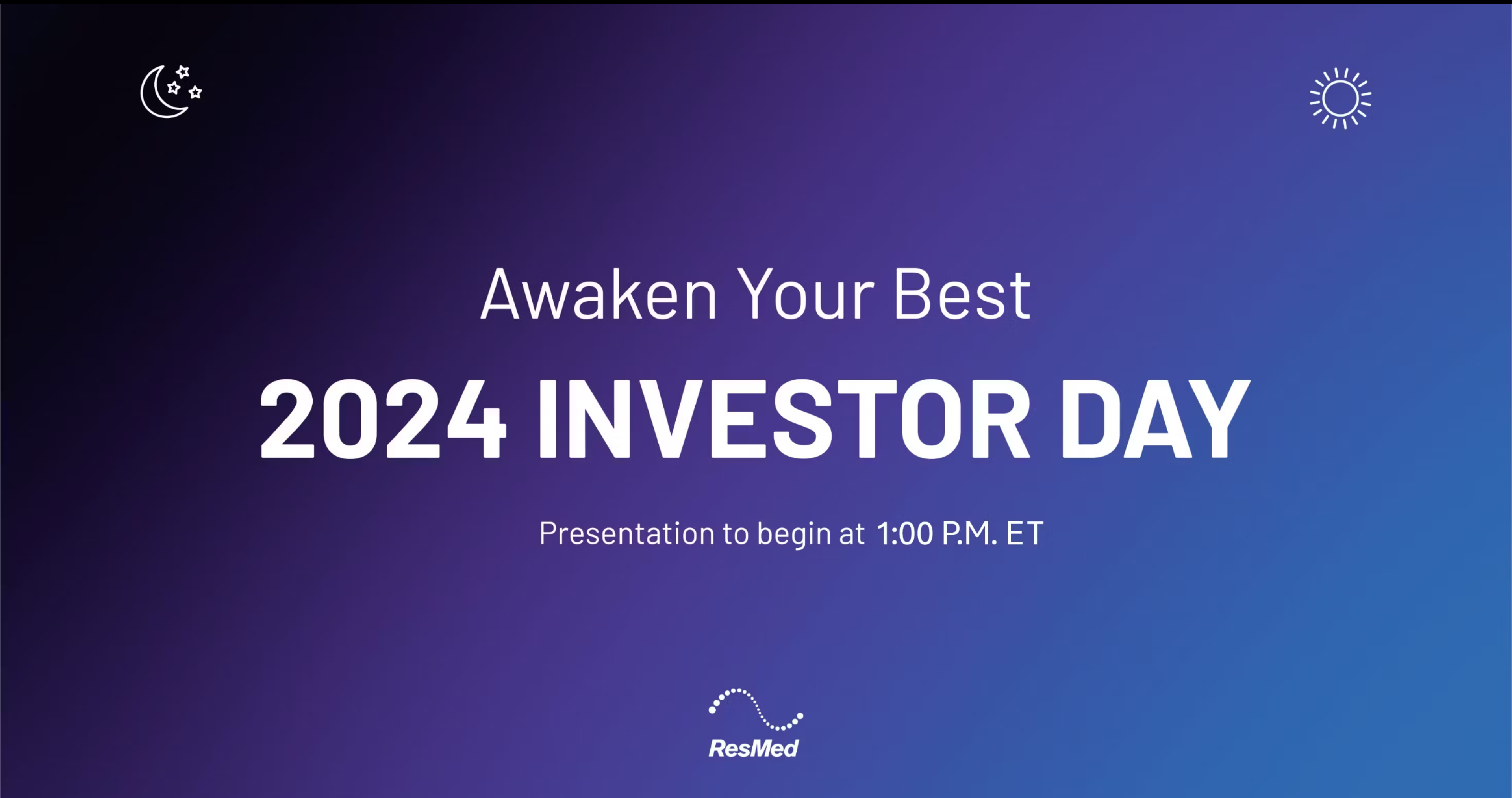 Awaken Your Best

2024 INVESTOR DAY

Presentation to begin at 1:00 P.M. ET

ResMed